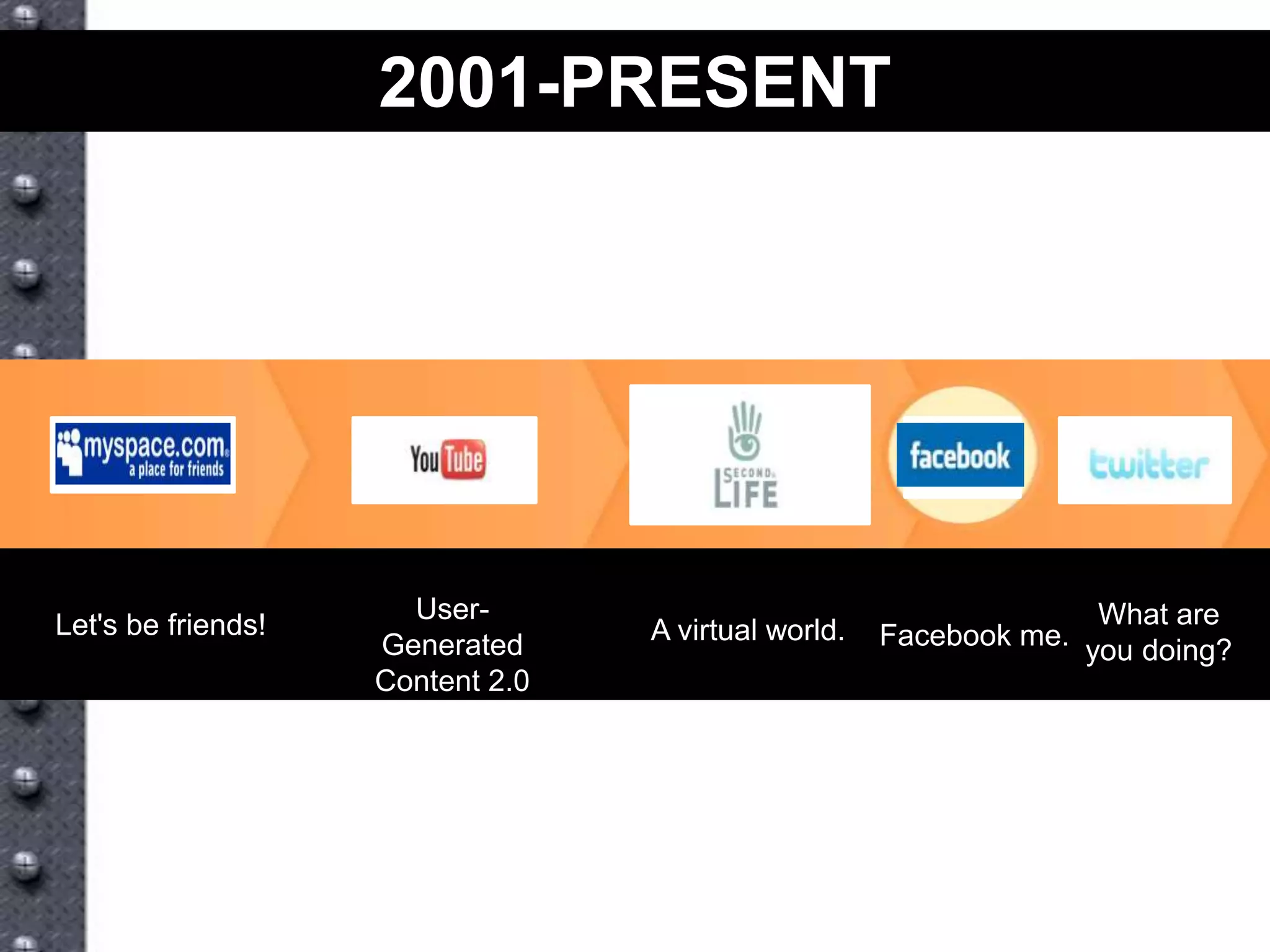 2001-PRESENT

myspace.com a place for friends

YouTube

SECOND LIFE

facebook

twitter

Let's be friends!

User-Generated Content 2.0

A virtual world.

Facebook me.

What are you doing?